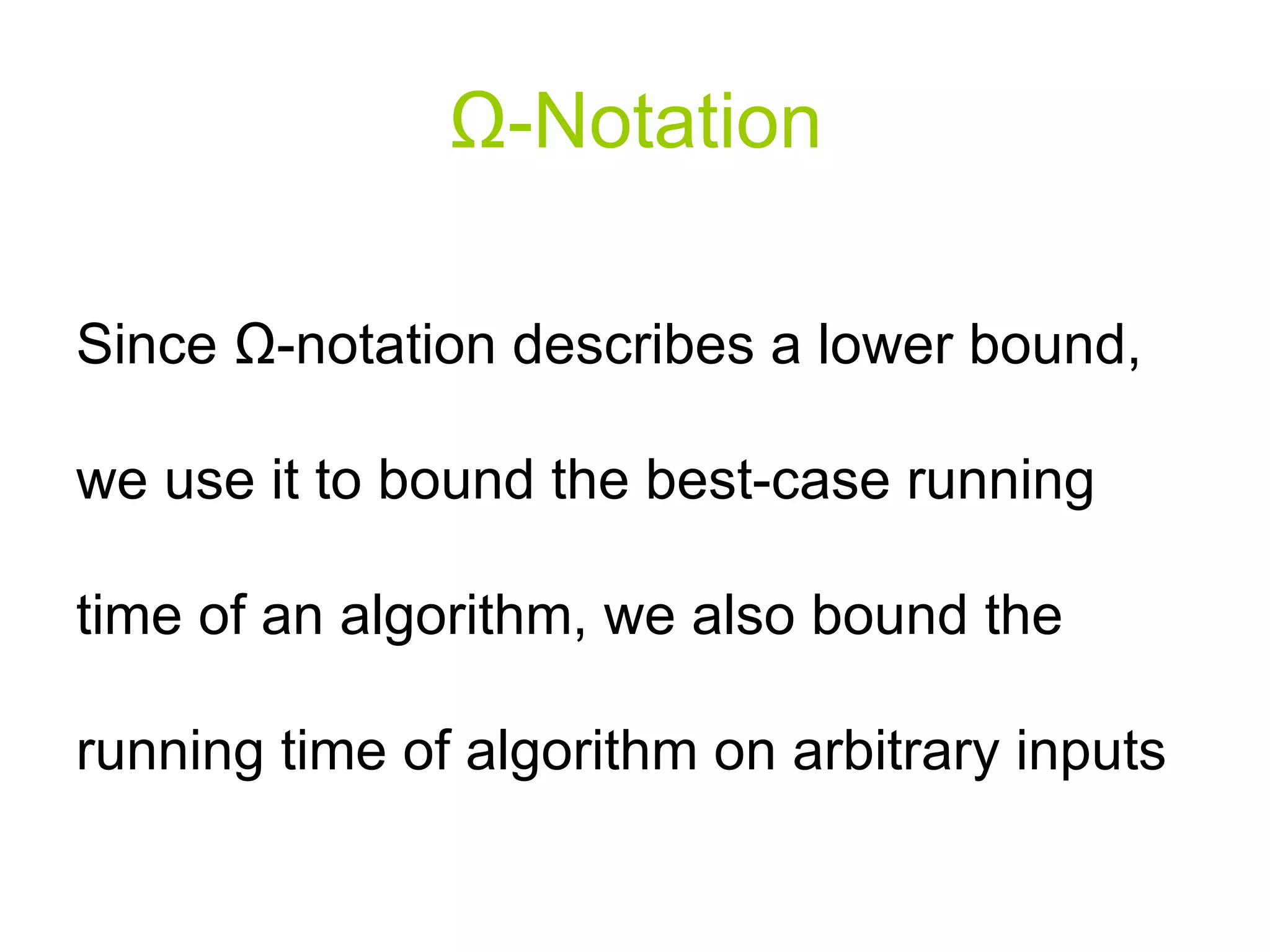 Ω-Notation

Since Ω-notation describes a lower bound, we use it to bound the best-case running time of an algorithm, we also bound the running time of algorithm on arbitrary inputs